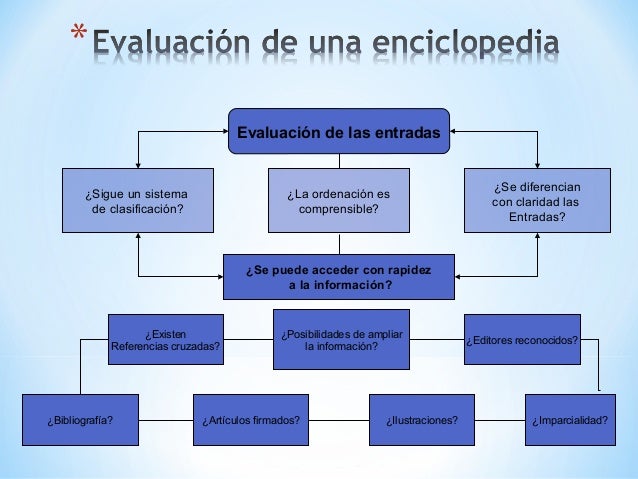 *Evaluación de una enciclopedia

Evaluación de las entradas

¿Sigue un sistema de clasificación?

¿La ordenación es comprensible?

¿Se diferencian con claridad las Entradas?

¿Se puede acceder con rapidez a la información?

¿Existen Referencias cruzadas?

¿Posibilidades de ampliar la información?

¿Editores reconocidos?

¿Bibliografía?

¿Artículos firmados?

¿Ilustraciones?

¿Imparcialidad?